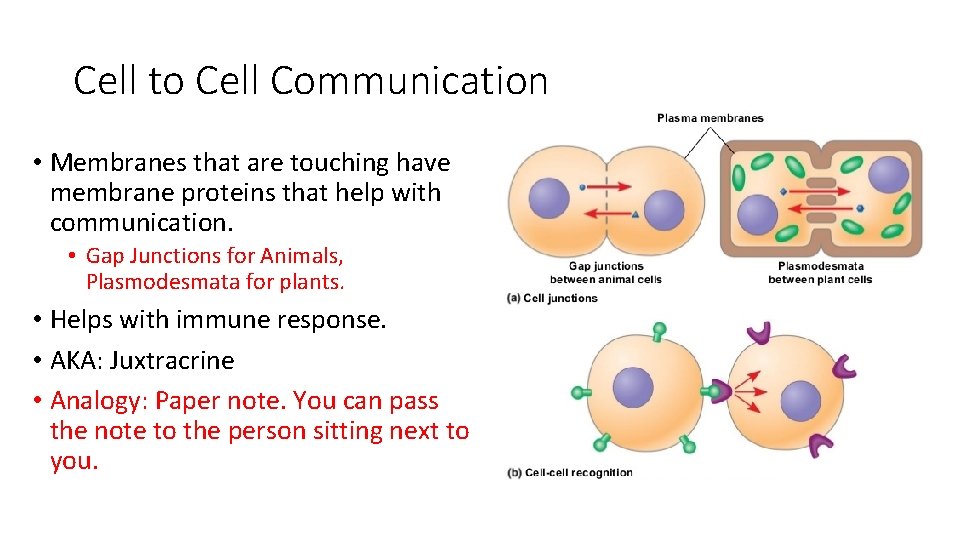 Cell to Cell Communication

• Membranes that are touching have membrane proteins that help with communication.

• Gap Junctions for Animals, Plasmodesmata for plants.

• Helps with immune response.

• AKA: Juxtracrine

• Analogy: Paper note. You can pass the note to the person sitting next to you.

Plasma membranes

Gap junctions between animal cells

Plasmodesmata between plant cells

(a) Cell junctions

(b) Cell-cell recognition